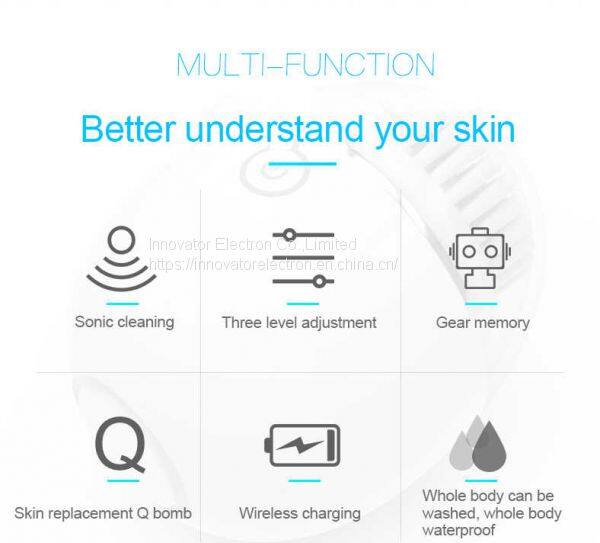 MULTI–FUNCTION

Better understand your skin

Innovator Electron Co.,Limited
https://innovatorelectron.en.china.cn/

Sonic cleaning

Three level adjustment

Gear memory

Q

Skin replacement Q bomb

Wireless charging

Whole body can be washed, whole body waterproof